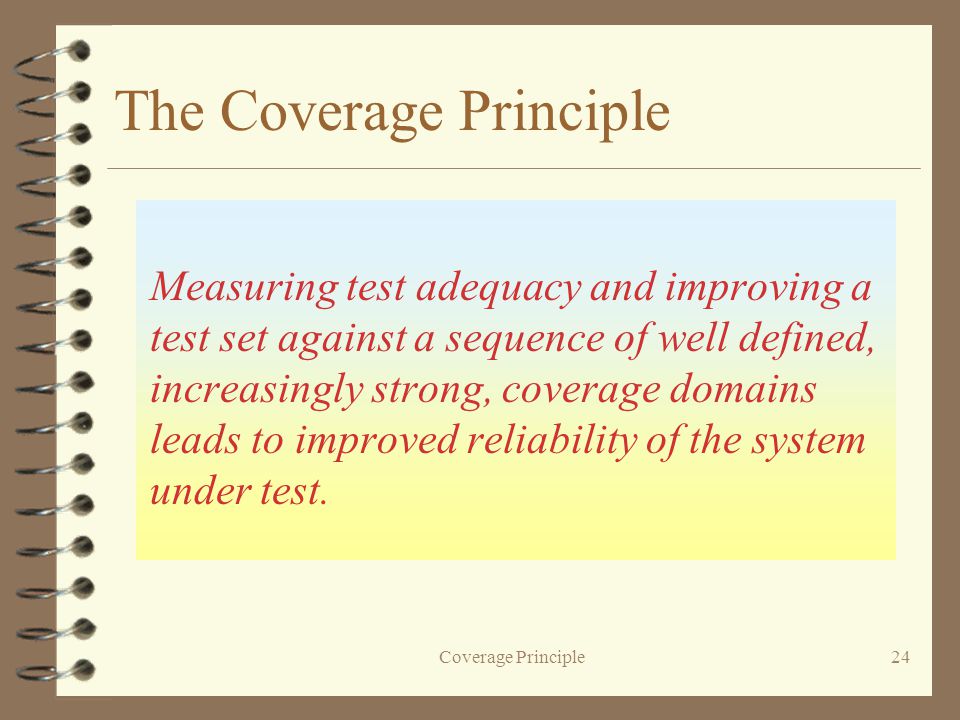 The Coverage Principle

Measuring test adequacy and improving a test set against a sequence of well defined, increasingly strong, coverage domains leads to improved reliability of the system under test.

Coverage Principle

24